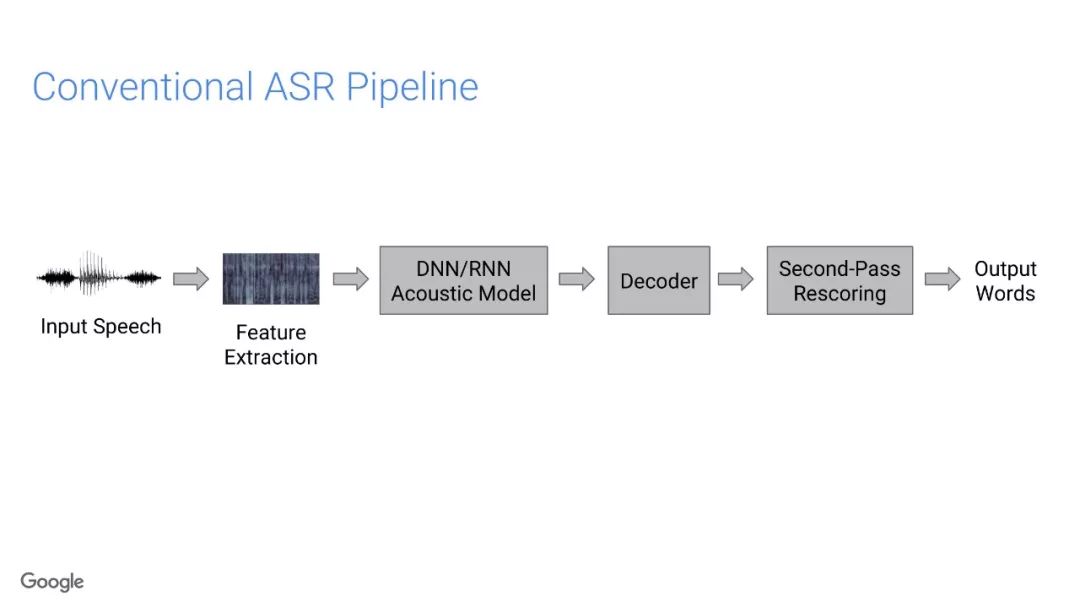 Conventional ASR Pipeline

Input Speech

Feature Extraction

DNN/RNN Acoustic Model

Decoder

Second-Pass Rescoring

Output Words

Google